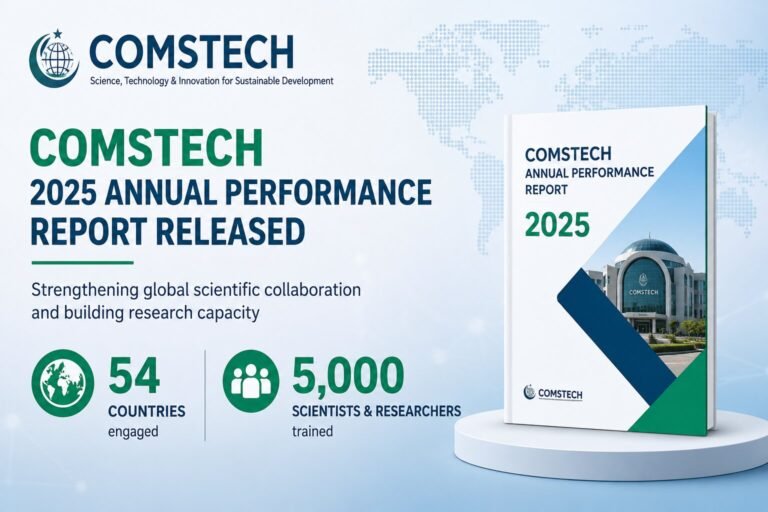 COMSTECH
Science, Technology & Innovation for Sustainable Development

COMSTECH
2025 ANNUAL PERFORMANCE REPORT RELEASED

Strengthening global scientific collaboration and building research capacity

54
COUNTRIES
engaged

5,000
SCIENTISTS & RESEARCHERS
trained

COMSTECH
ANNUAL PERFORMANCE REPORT
2025

COMSTECH

COMSTECH